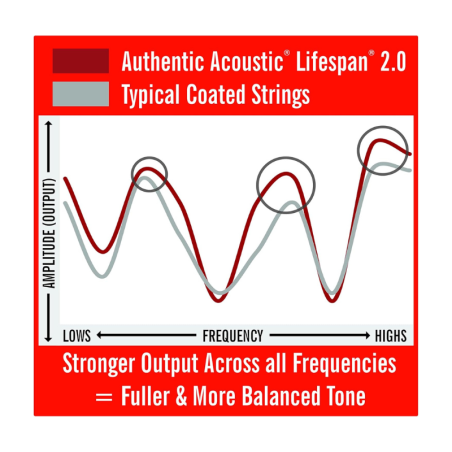 Authentic Acoustic® Lifespan® 2.0
Typical Coated Strings

AMPLITUDE (OUTPUT)

LOWS FREQUENCY HIGHS

Stronger Output Across all Frequencies
= Fuller & More Balanced Tone